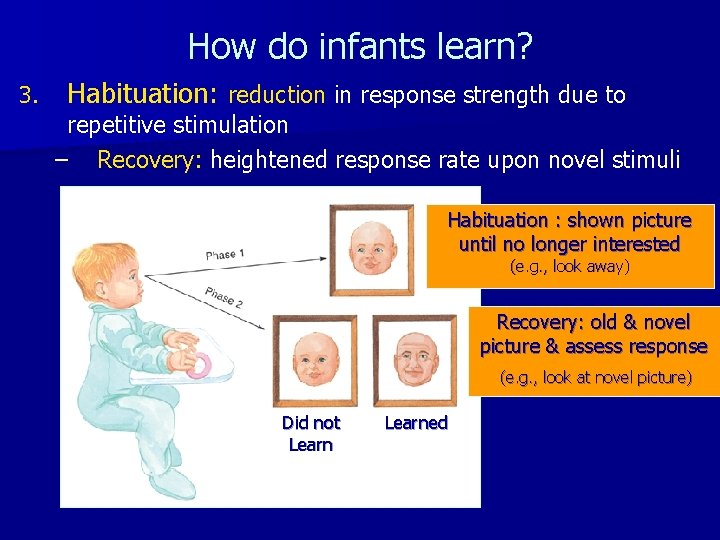 How do infants learn?

3. Habituation: reduction in response strength due to repetitive stimulation

– Recovery: heightened response rate upon novel stimuli

Phase 1

Phase 2

Habituation : shown picture until no longer interested
(e.g., look away)

Recovery: old & novel picture & assess response
(e.g., look at novel picture)

Did not Learn

Learned